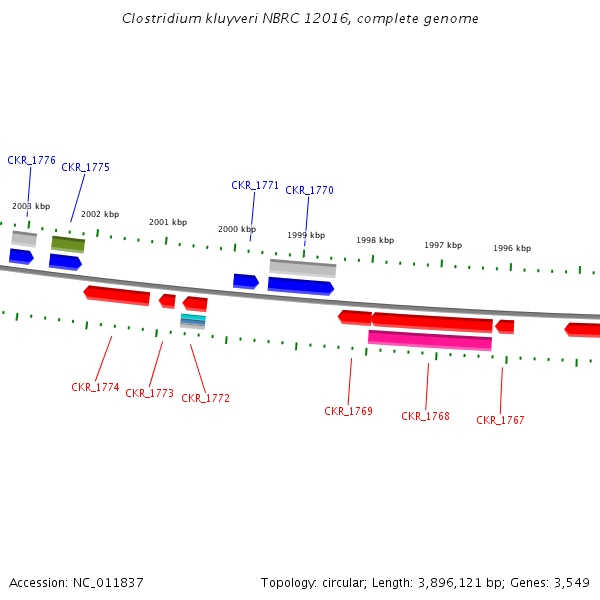 Clostridium kluyveri NBRC 12016, complete genome

CKR_1776
CKR_1775
CKR_1771
CKR_1770

2003 kbp
2002 kbp
2001 kbp
2000 kbp
1999 kbp
1998 kbp
1997 kbp
1996 kbp

CKR_1774
CKR_1773
CKR_1772
CKR_1769
CKR_1768
CKR_1767

Accession: NC_011837

Topology: circular; Length: 3,896,121 bp; Genes: 3,549